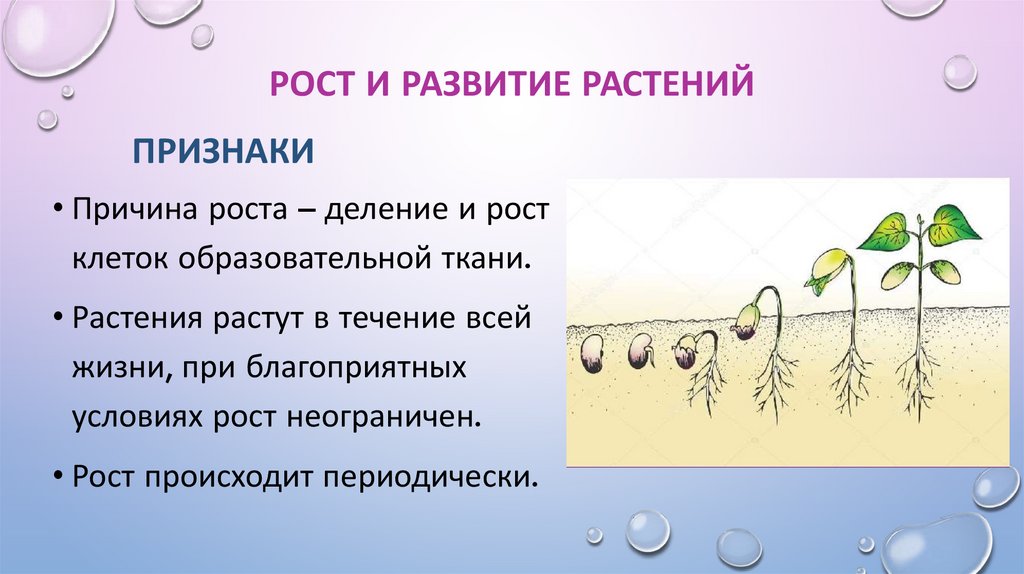 РОСТ И РАЗВИТИЕ РАСТЕНИЙ

ПРИЗНАКИ

• Причина роста – деление и рост клеток образовательной ткани.

• Растения растут в течение всей жизни, при благоприятных условиях рост неограничен.

• Рост происходит периодически.